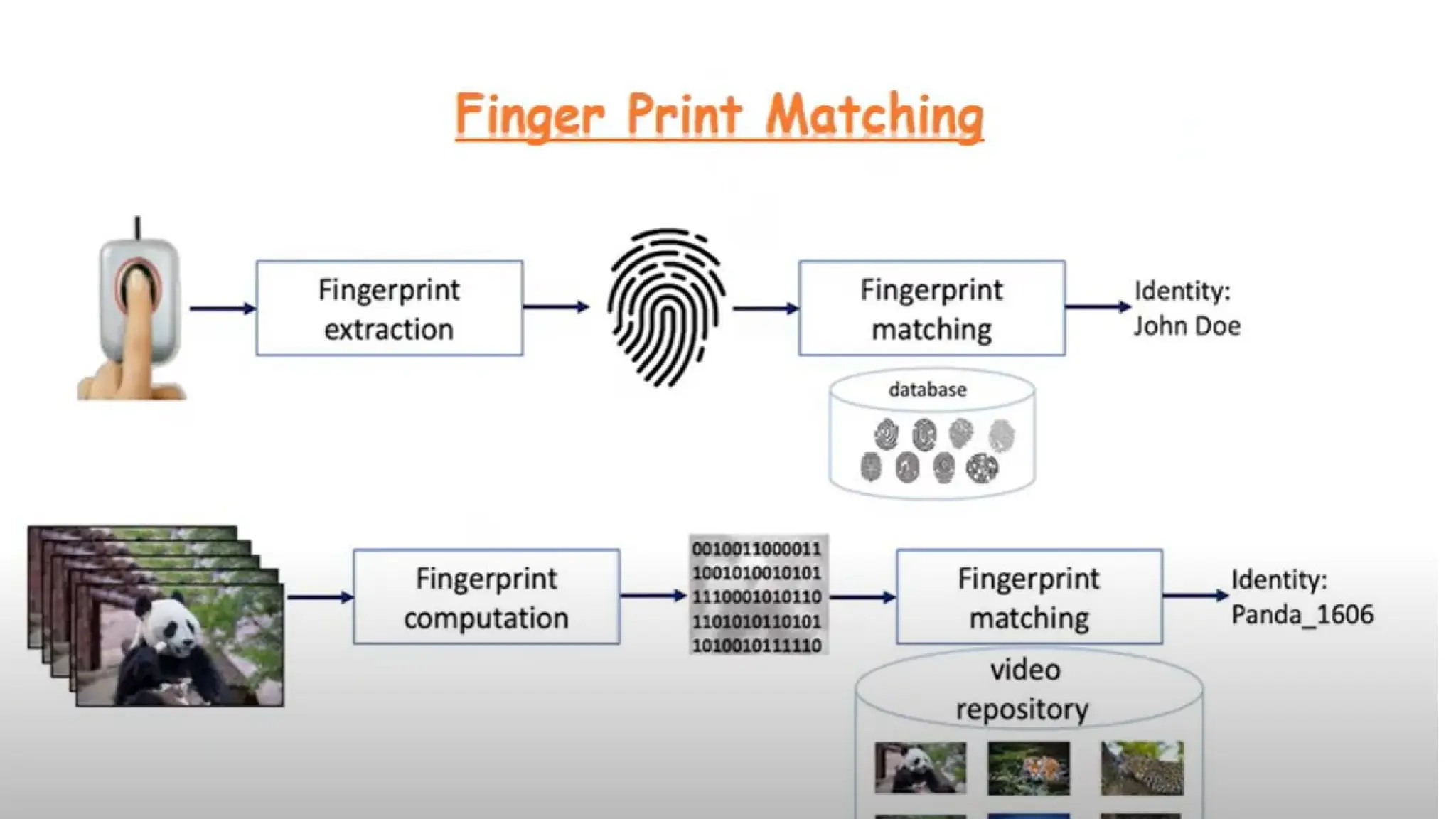 Finger Print Matching

Fingerprint extraction

Fingerprint matching

Identity: John Doe

database

Fingerprint computation

0010011000011
1001010010101
1110001010110
1101010110101
1010010111110

Fingerprint matching

Identity: Panda_1606

video repository